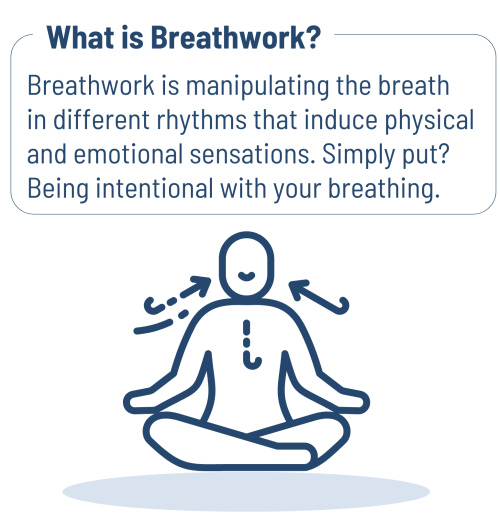 What is Breathwork?

Breathwork is manipulating the breath in different rhythms that induce physical and emotional sensations. Simply put? Being intentional with your breathing.